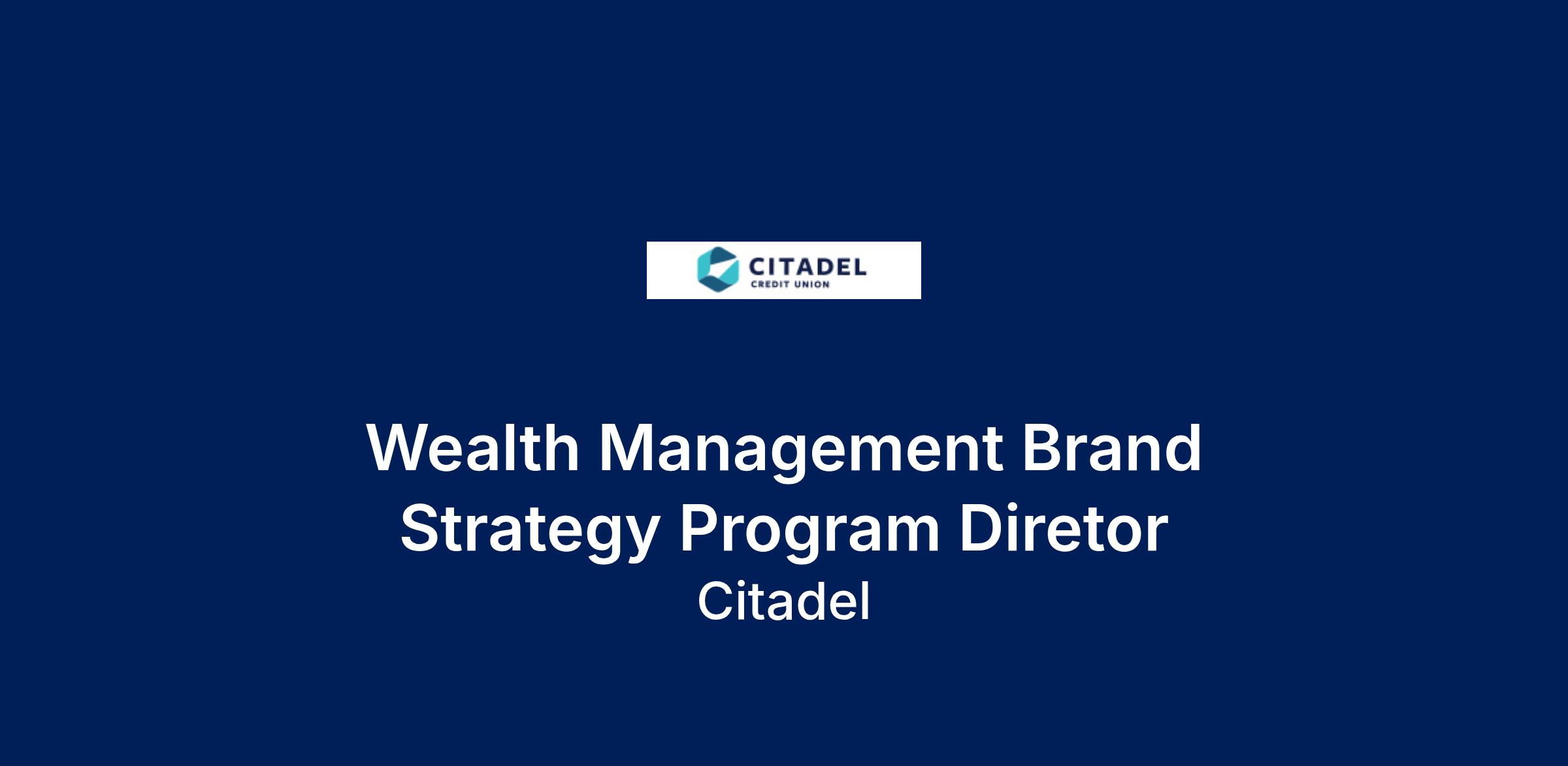 CITADEL
CREDIT UNION

Wealth Management Brand Strategy Program Diretor
Citadel